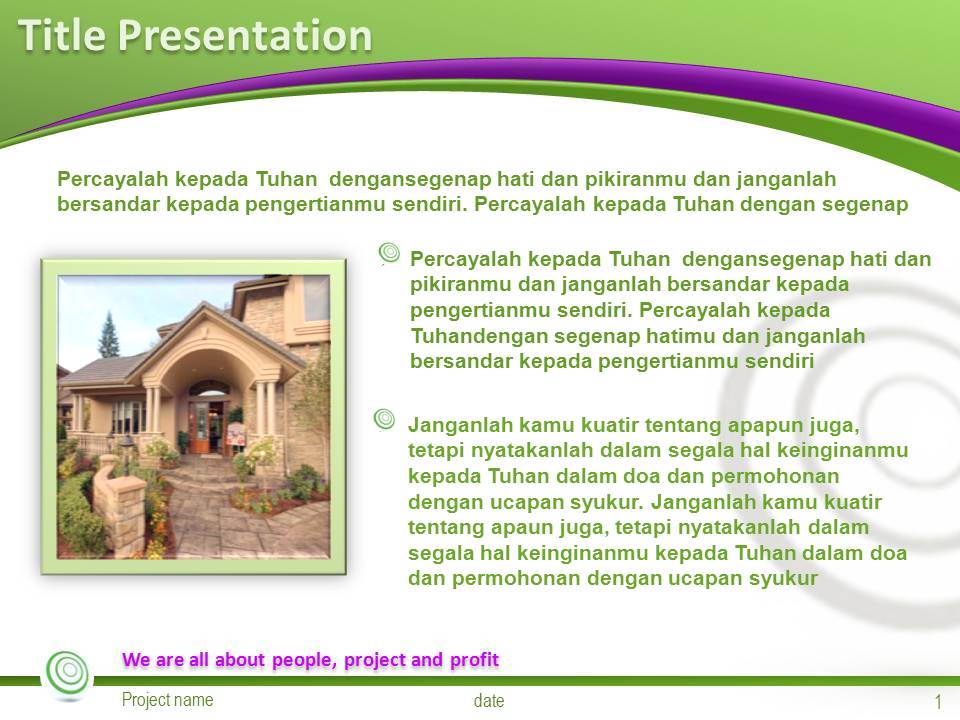 Title Presentation

Percayalah kepada Tuhan dengansegenap hati dan pikiranmu dan janganlah bersandar kepada pengertianmu sendiri. Percayalah kepada Tuhan dengan segenap

Percayalah kepada Tuhan dengansegenap hati dan pikiranmu dan janganlah bersandar kepada pengertianmu sendiri. Percayalah kepada Tuhandengan segenap hatimu dan janganlah bersandar kepada pengertianmu sendiri

Janganlah kamu kuatir tentang apapun juga, tetapi nyatakanlah dalam segala hal keinginanmu kepada Tuhan dalam doa dan permohonan dengan ucapan syukur. Janganlah kamu kuatir tentang apaun juga, tetapi nyatakanlah dalam segala hal keinginanmu kepada Tuhan dalam doa dan permohonan dengan ucapan syukur

We are all about people, project and profit

Project name

date

1